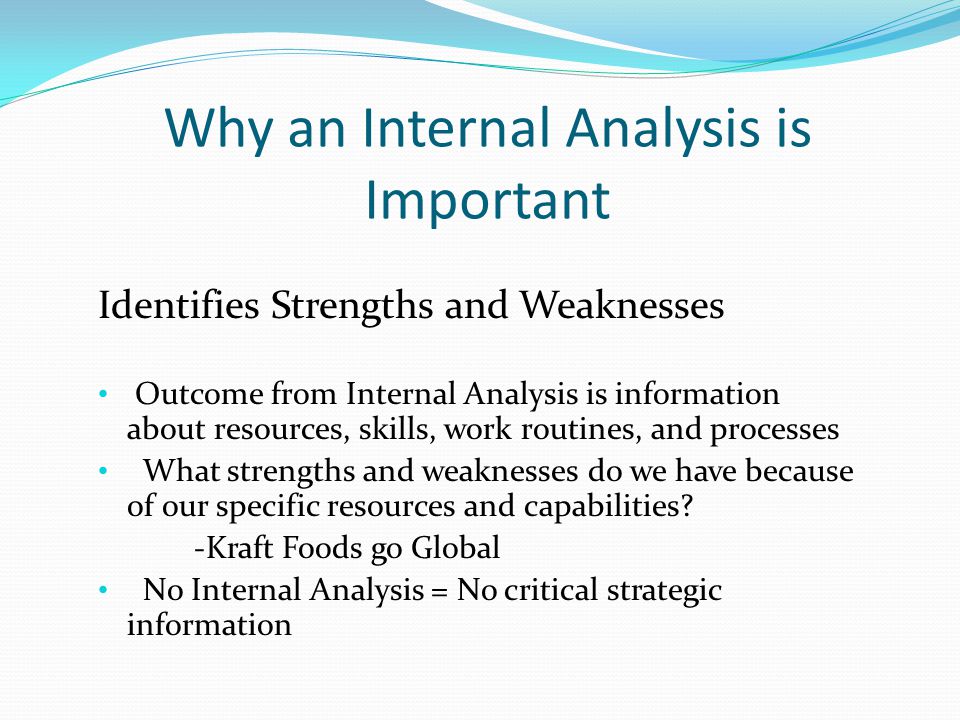 Why an Internal Analysis is Important

Identifies Strengths and Weaknesses

• Outcome from Internal Analysis is information about resources, skills, work routines, and processes
• What strengths and weaknesses do we have because of our specific resources and capabilities?
-Kraft Foods go Global
• No Internal Analysis = No critical strategic information